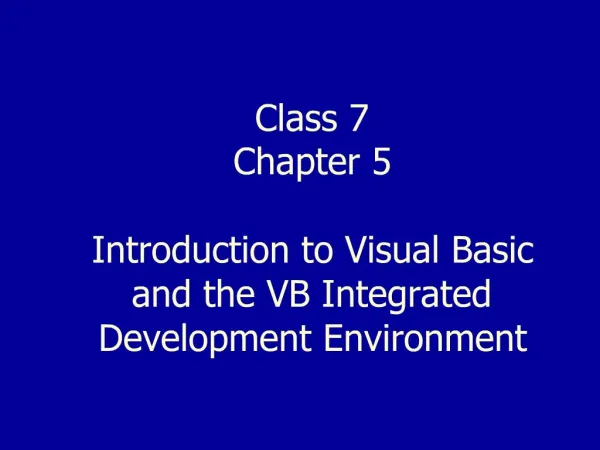 Class 7
Chapter 5

Introduction to Visual Basic and the VB Integrated Development Environment